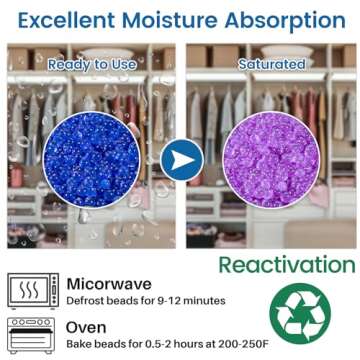 Excellent Moisture Absorption

Ready to Use

Saturated

Reactivation

Micorwave
Defrost beads for 9-12 minutes

Oven
Bake beads for 0.5-2 hours at 200-250F